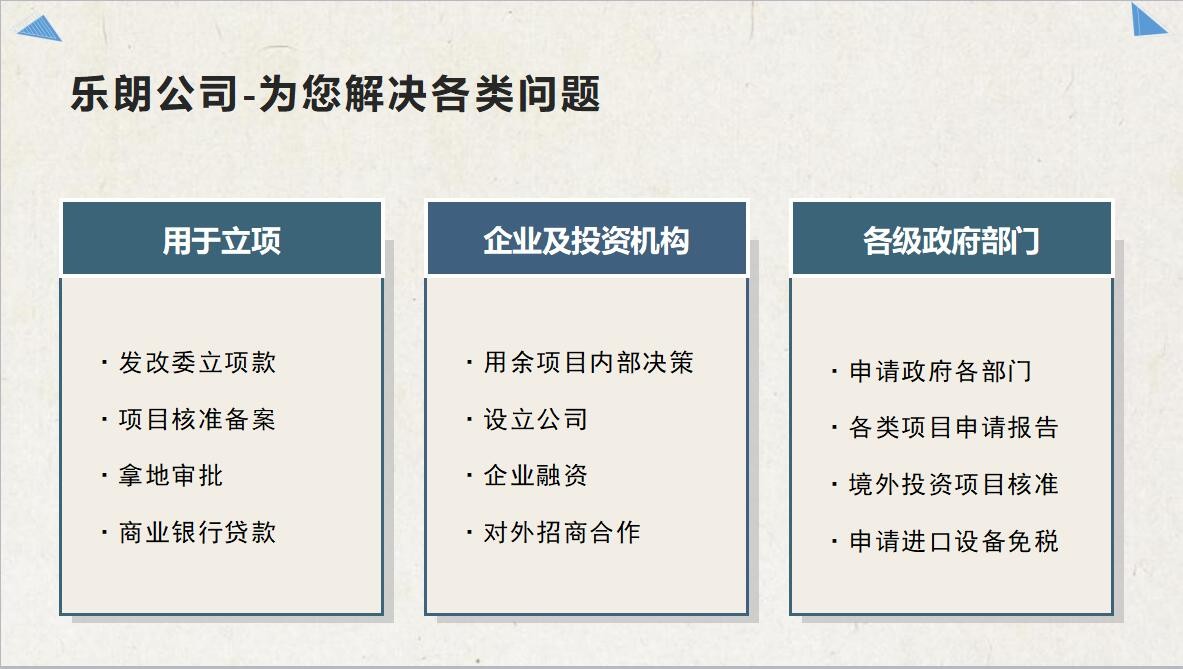 乐朗公司-为您解决各类问题

用于立项

· 发改委立项款
· 项目核准备案
· 拿地审批
· 商业银行贷款

企业及投资机构

· 用余项目内部决策
· 设立公司
· 企业融资
· 对外招商合作

各级政府部门

· 申请政府各部门
· 各类项目申请报告
· 境外投资项目核准
· 申请进口设备免税